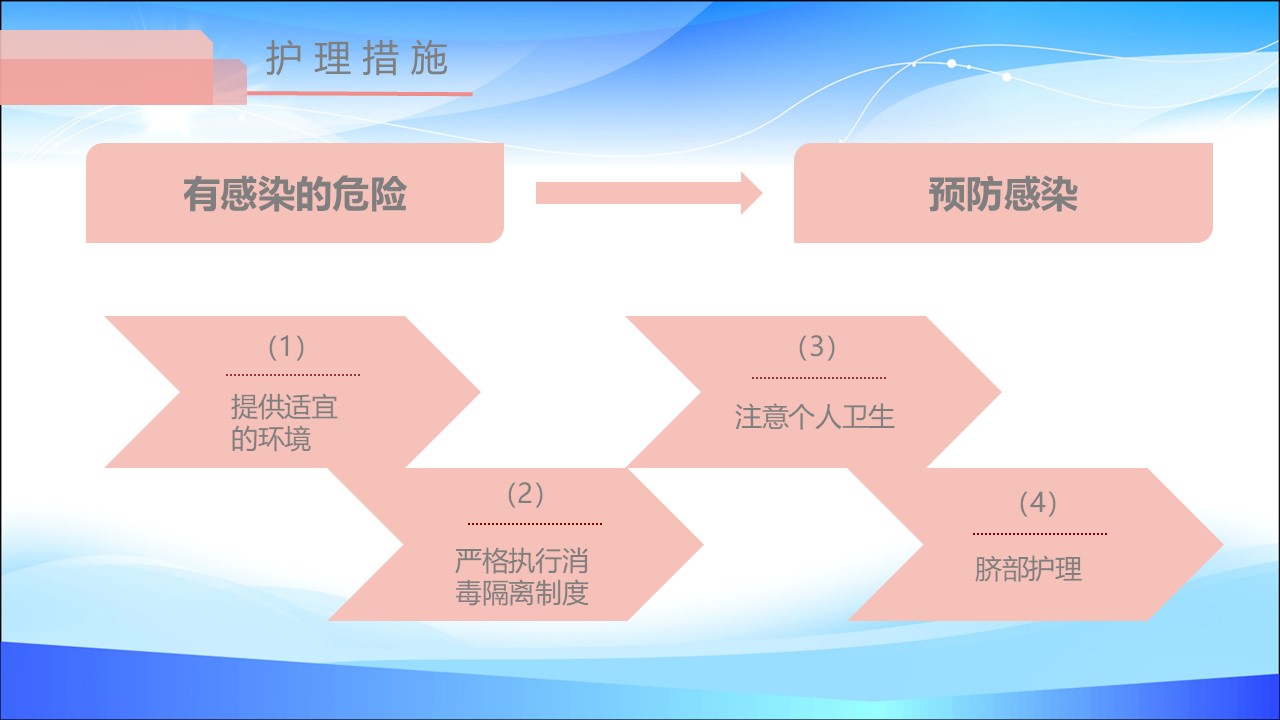 护理措施

有感染的危险

预防感染

(1)
提供适宜的环境

(2)
严格执行消毒隔离制度

(3)
注意个人卫生

(4)
脐部护理